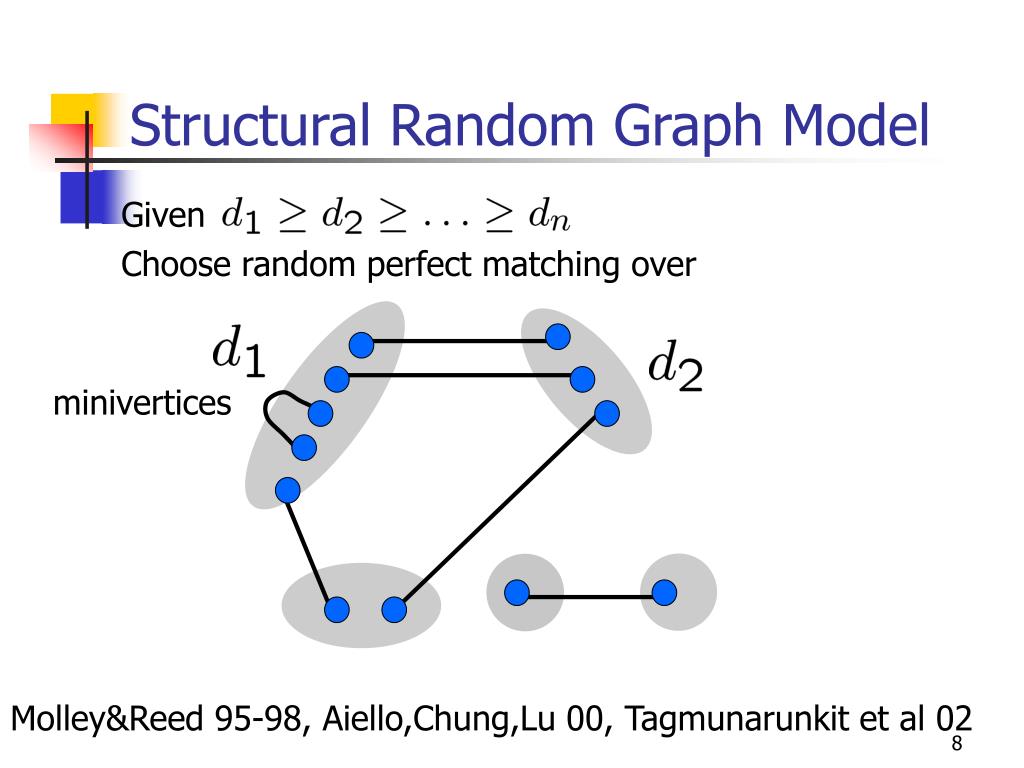 Structural Random Graph Model

Given $d_1 \geq d_2 \geq \ldots \geq d_n$
Choose random perfect matching over

$d_1$

$d_2$

minivertices

Molley&Reed 95-98, Aiello,Chung,Lu 00, Tagmunarunkit et al 02

8